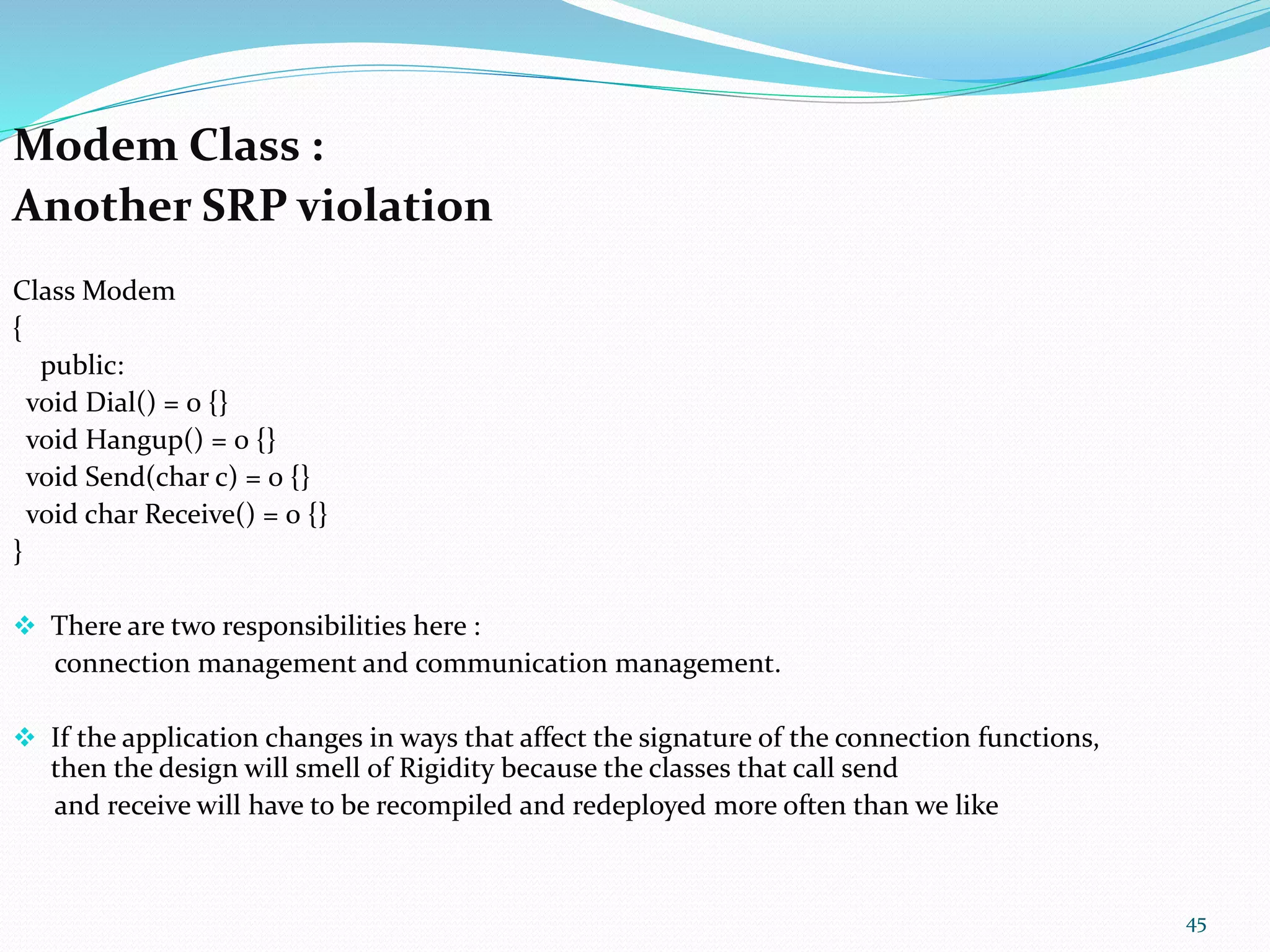 Modem Class :
Another SRP violation

Class Modem
{
public:
void Dial() = 0 {}
void Hangup() = 0 {}
void Send(char c) = 0 {}
void char Receive() = 0 {}
}

❖ There are two responsibilities here :
connection management and communication management.

❖ If the application changes in ways that affect the signature of the connection functions, then the design will smell of Rigidity because the classes that call send and receive will have to be recompiled and redeployed more often than we like

45